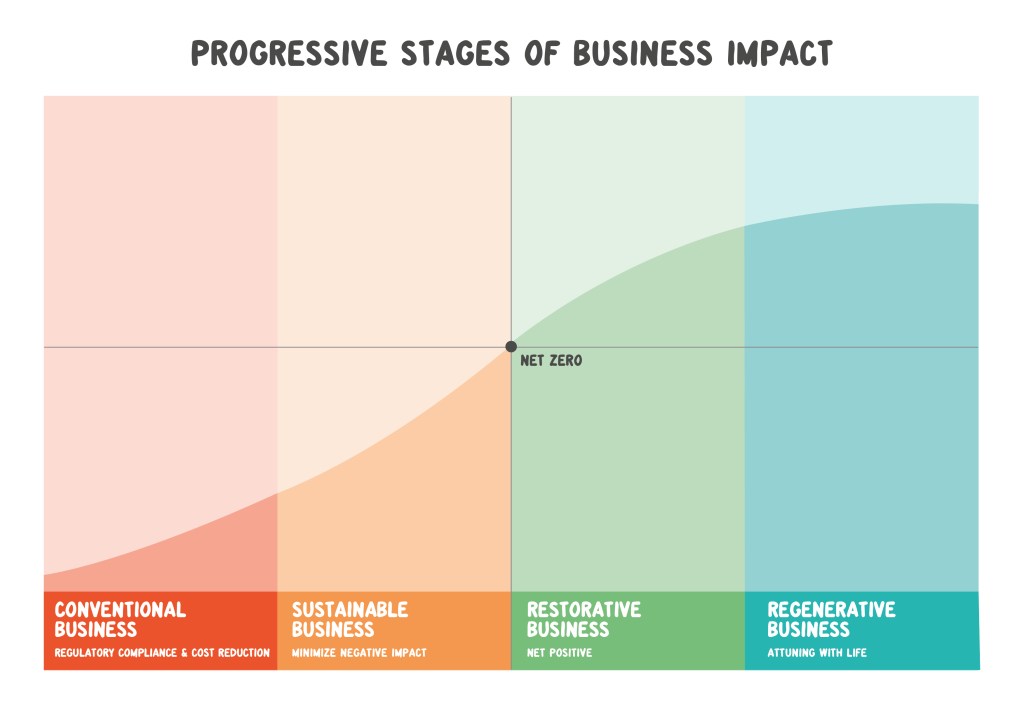 PROGRESSIVE STAGES OF BUSINESS IMPACT

NET ZERO

CONVENTIONAL BUSINESS
REGULATORY COMPLIANCE & COST REDUCTION

SUSTAINABLE BUSINESS
MINIMIZE NEGATIVE IMPACT

RESTORATIVE BUSINESS
NET POSITIVE

REGENERATIVE BUSINESS
ATTUNING WITH LIFE